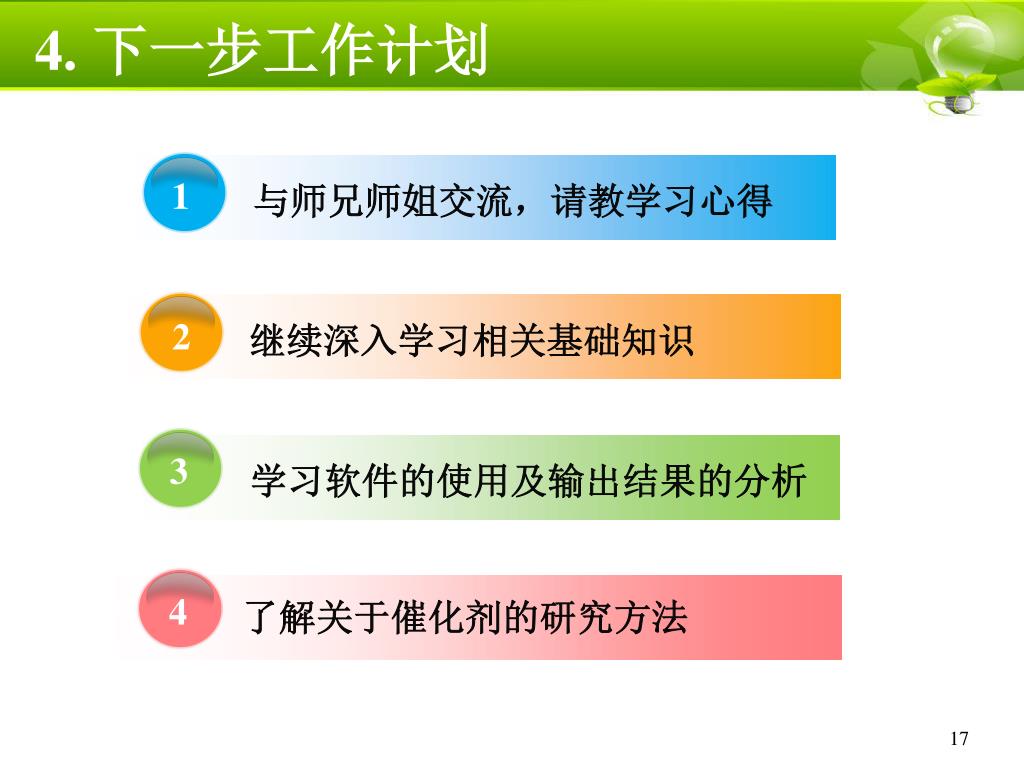 4. 下一步工作计划

1 与师兄师姐交流，请教学习心得

2 继续深入学习相关基础知识

3 学习软件的使用及输出结果的分析

4 了解关于催化剂的研究方法

17